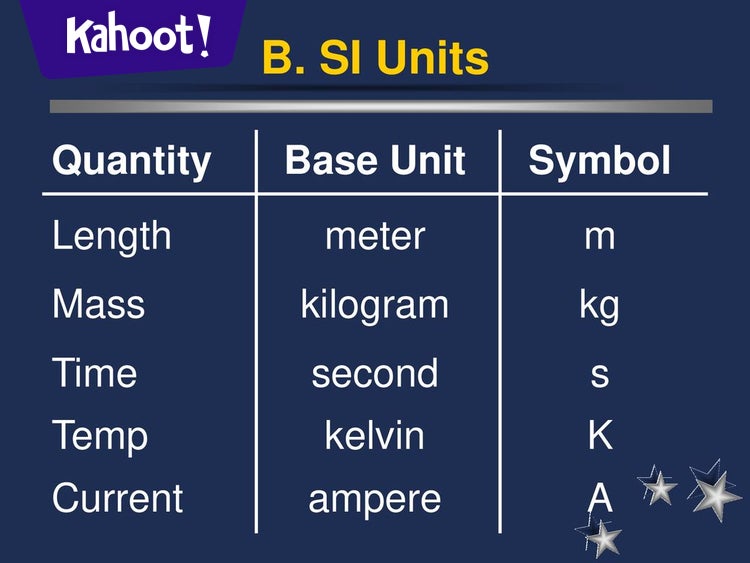 Kahoot!

B. SI Units

| Quantity | Base Unit | Symbol |
|---|---|---|
| Length | meter | m |
| Mass | kilogram | kg |
| Time | second | s |
| Temp | kelvin | K |
| Current | ampere | A |